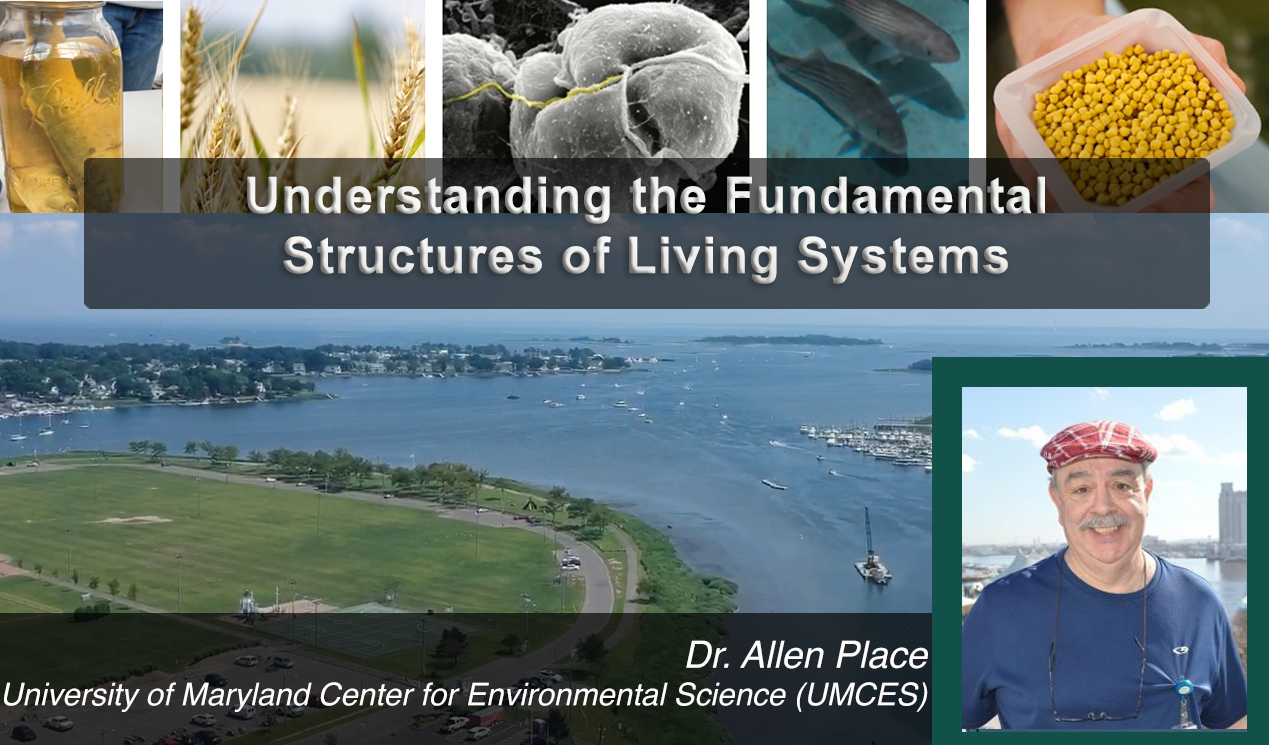 Understanding the Fundamental Structures of Living Systems

Dr. Allen Place
University of Maryland Center for Environmental Science (UMCES)